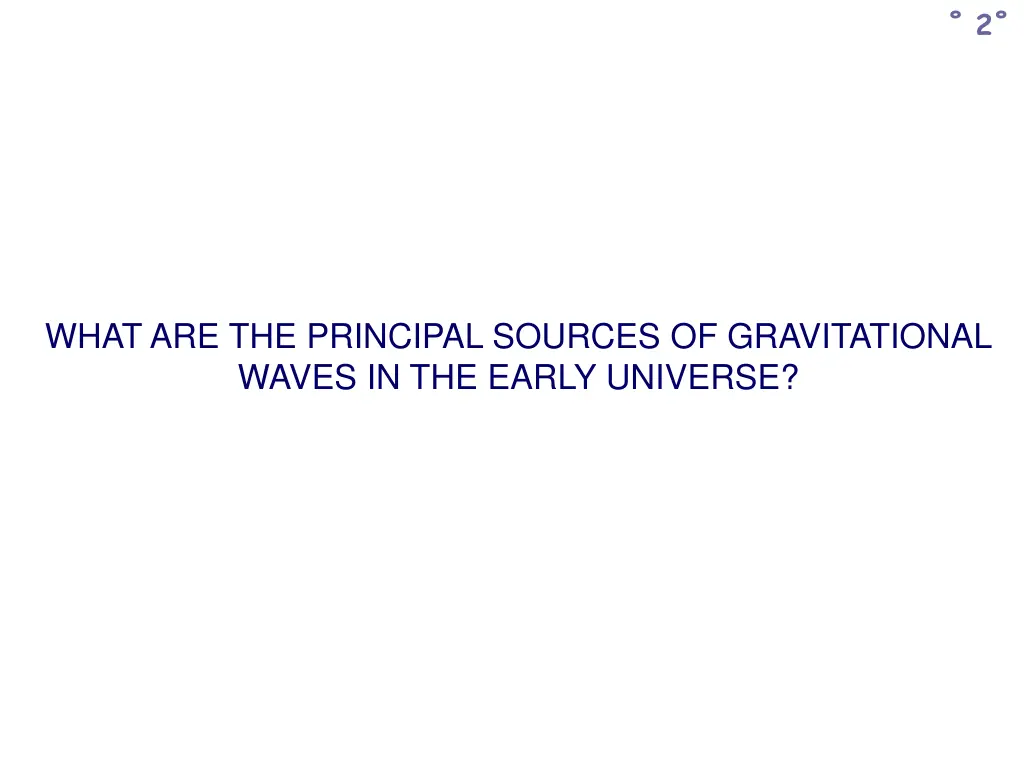 ° 2°

WHAT ARE THE PRINCIPAL SOURCES OF GRAVITATIONAL WAVES IN THE EARLY UNIVERSE?